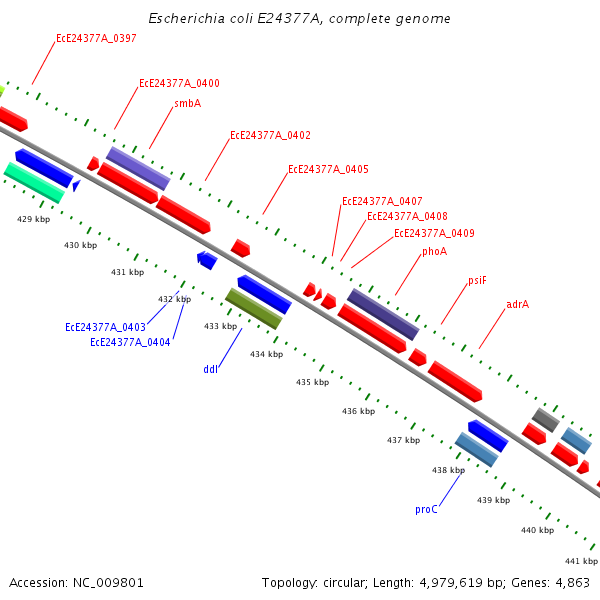 Escherichia coli E24377A, complete genome

EcE24377A_0397
EcE24377A_0400
smbA
EcE24377A_0402
EcE24377A_0405
EcE24377A_0407
EcE24377A_0408
EcE24377A_0409
phoA
psiF
adrA

429 kbp
430 kbp
431 kbp
432 kbp
433 kbp
434 kbp
435 kbp
436 kbp
437 kbp
438 kbp
439 kbp
440 kbp
441 kbp

EcE24377A_0403
EcE24377A_0404
ddl
proC

Accession: NC_009801
Topology: circular; Length: 4,979,619 bp; Genes: 4,863